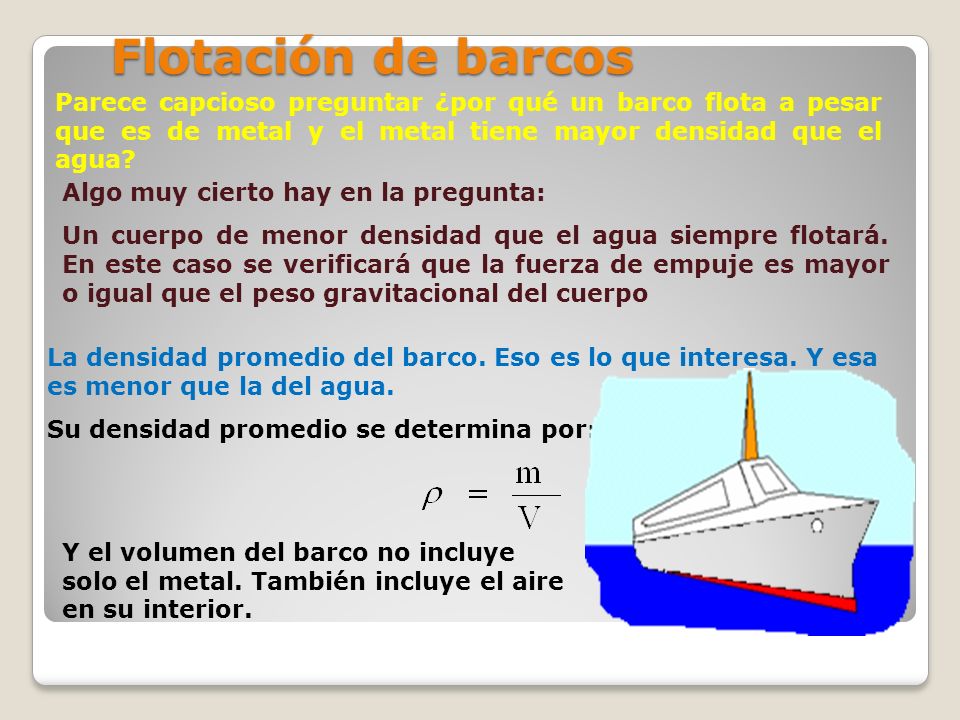 Flotación de barcos

Parece capcioso preguntar ¿por qué un barco flota a pesar que es de metal y el metal tiene mayor densidad que el agua?

Algo muy cierto hay en la pregunta:

Un cuerpo de menor densidad que el agua siempre flotará. En este caso se verificará que la fuerza de empuje es mayor o igual que el peso gravitacional del cuerpo

La densidad promedio del barco. Eso es lo que interesa. Y esa es menor que la del agua.

Su densidad promedio se determina por:

$\rho = \frac{m}{V}$

Y el volumen del barco no incluye solo el metal. También incluye el aire en su interior.